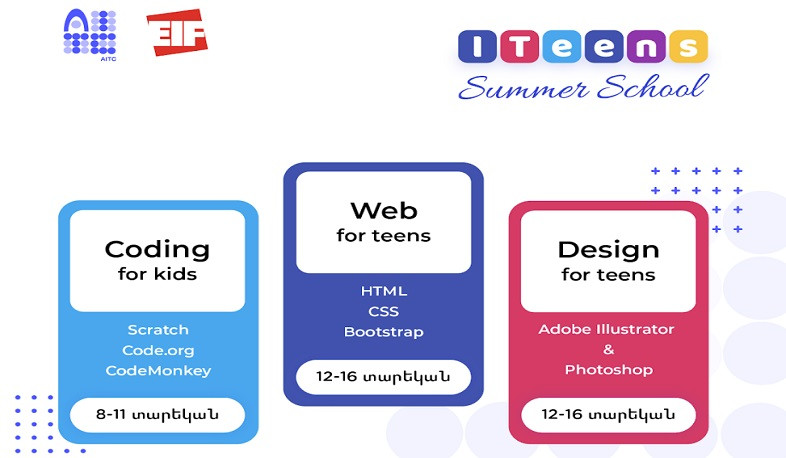 AITC

EIF

ITeens
Summer School

Coding
for kids

Scratch
Code.org
CodeMonkey

8-11 տարեկան

Web
for teens

HTML
CSS
Bootstrap

12-16 տարեկան

Design
for teens

Adobe Illustrator
&
Photoshop

12-16 տարեկան